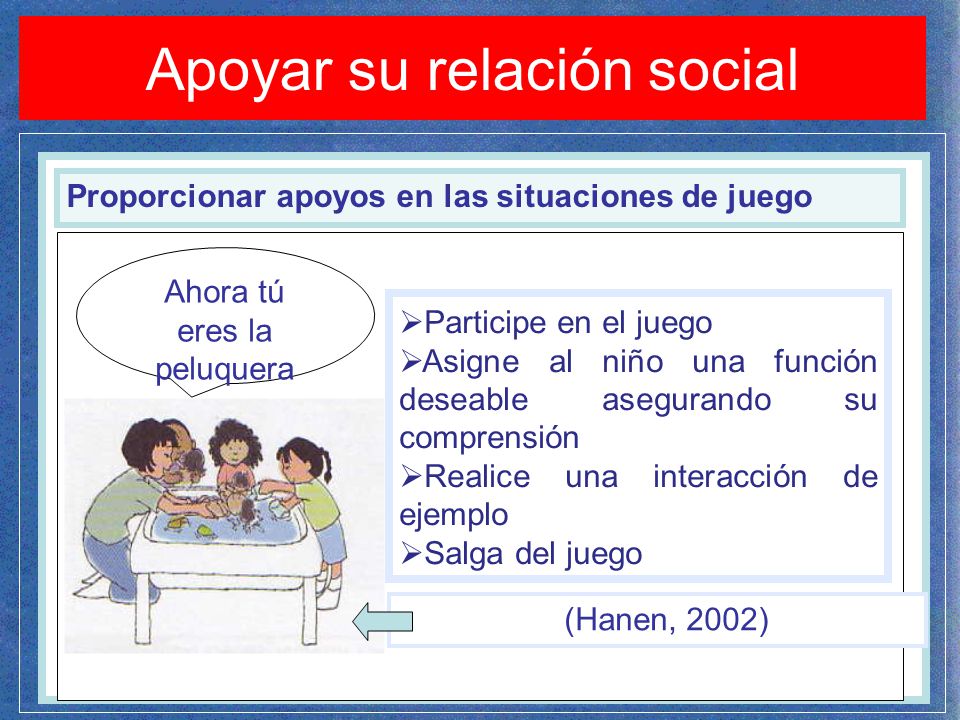 Apoyar su relación social

Proporcionar apoyos en las situaciones de juego

Ahora tú eres la peluquera

➢Participe en el juego
➢Asigne al niño una función deseable asegurando su comprensión
➢Realice una interacción de ejemplo
➢Salga del juego

(Hanen, 2002)